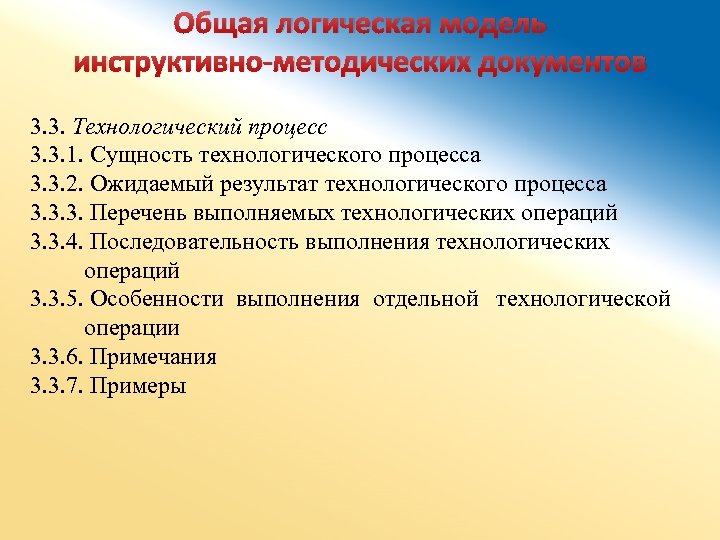 Общая логическая модель инструктивно-методических документов

3.3. Технологический процесс
3.3.1. Сущность технологического процесса
3.3.2. Ожидаемый результат технологического процесса
3.3.3. Перечень выполняемых технологических операций
3.3.4. Последовательность выполнения технологических операций
3.3.5. Особенности выполнения отдельной технологической операции
3.3.6. Примечания
3.3.7. Примеры